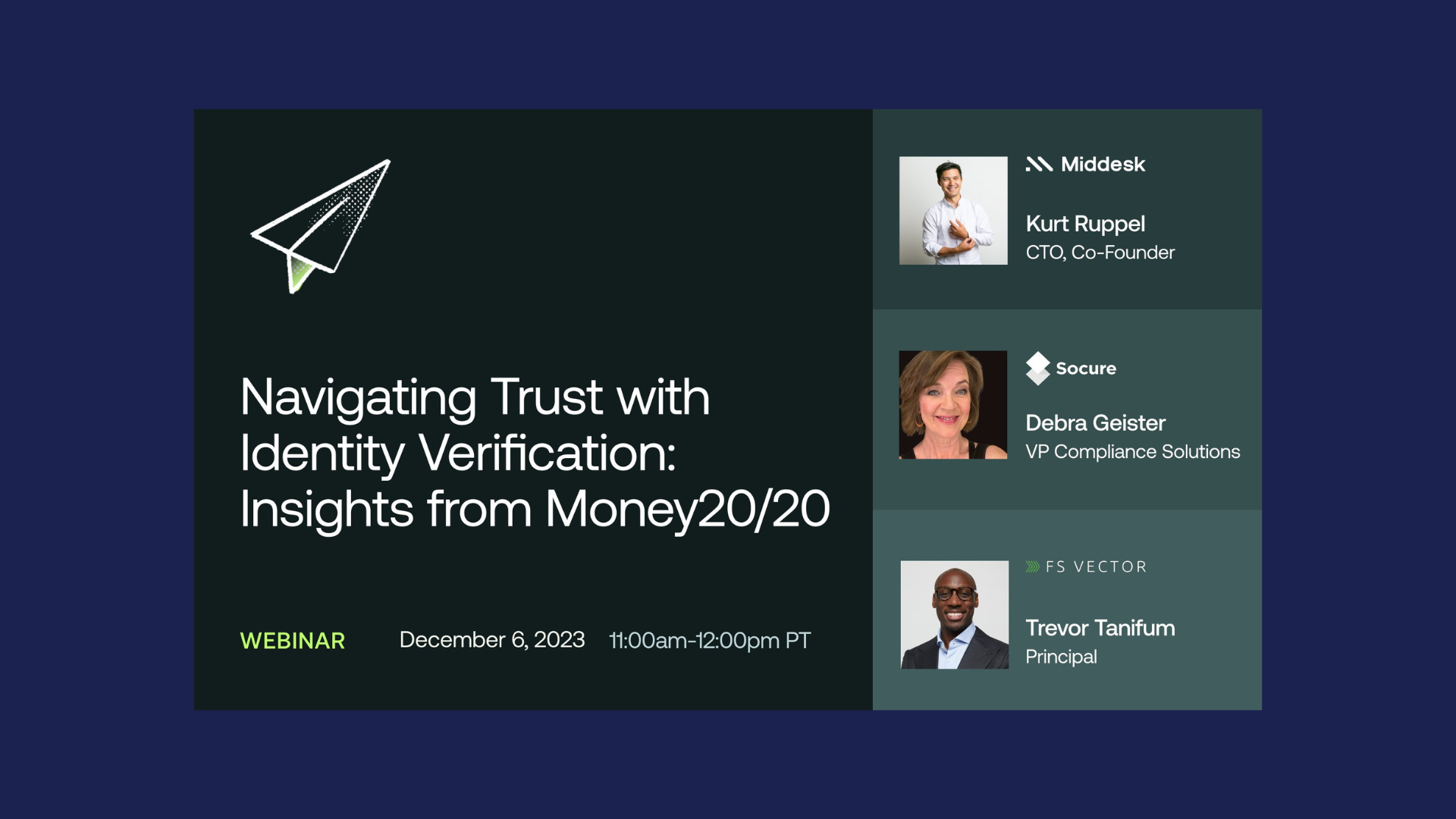 Navigating Trust with Identity Verification: Insights from Money20/20

WEBINAR December 6, 2023 11:00am-12:00pm PT

Middesk

Kurt Ruppel
CTO, Co-Founder

Socure

Debra Geister
VP Compliance Solutions

FS VECTOR

Trevor Tanifum
Principal